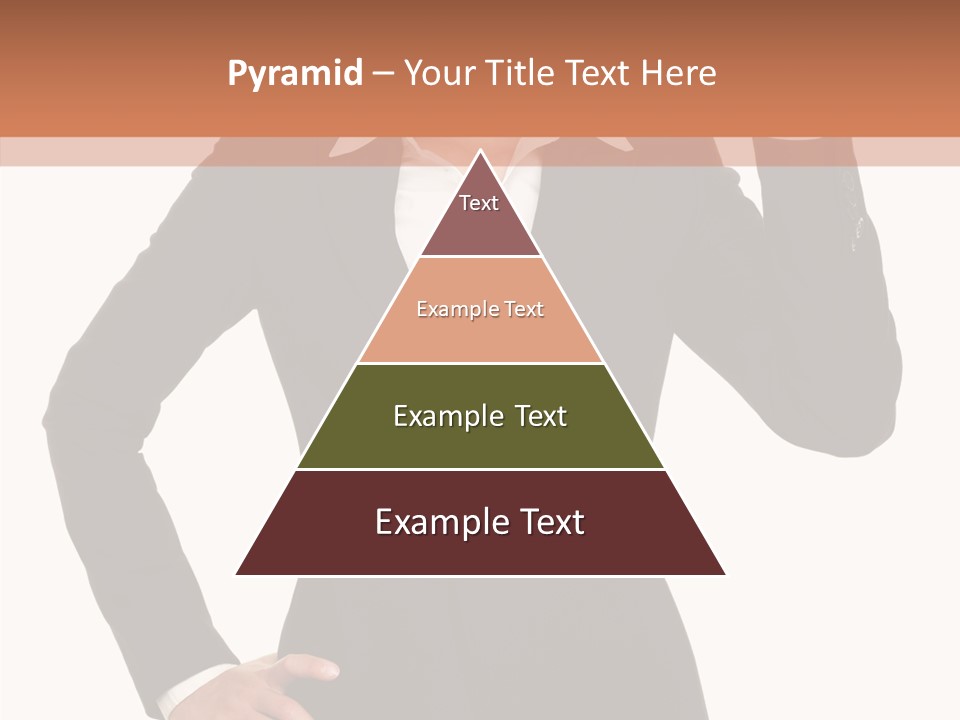 Pyramid – Your Title Text Here

Text

Example Text

Example Text

Example Text